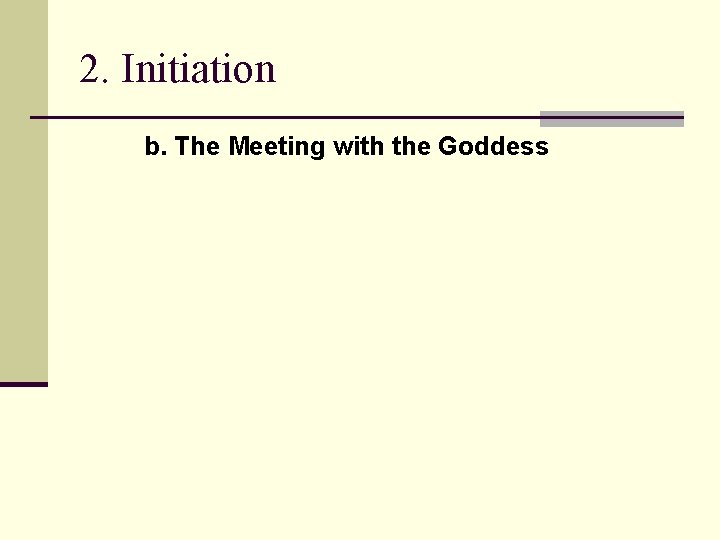 2. Initiation

b. The Meeting with the Goddess